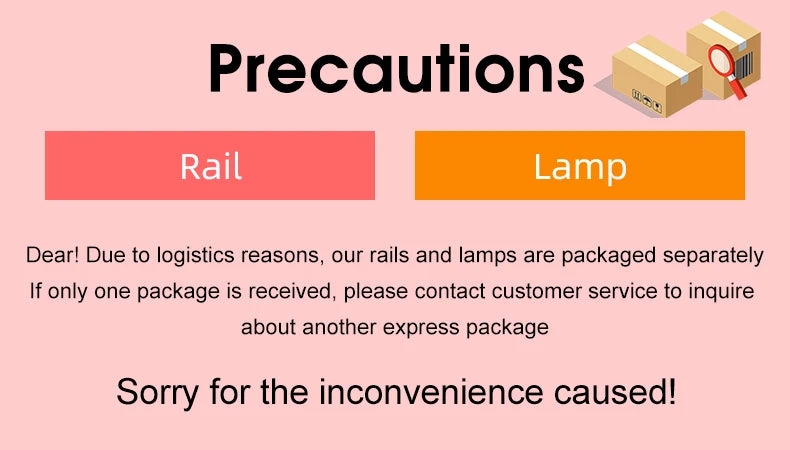 Precautions

Rail

Lamp

Dear! Due to logistics reasons, our rails and lamps are packaged separately If only one package is received, please contact customer service to inquire about another express package

Sorry for the inconvenience caused!